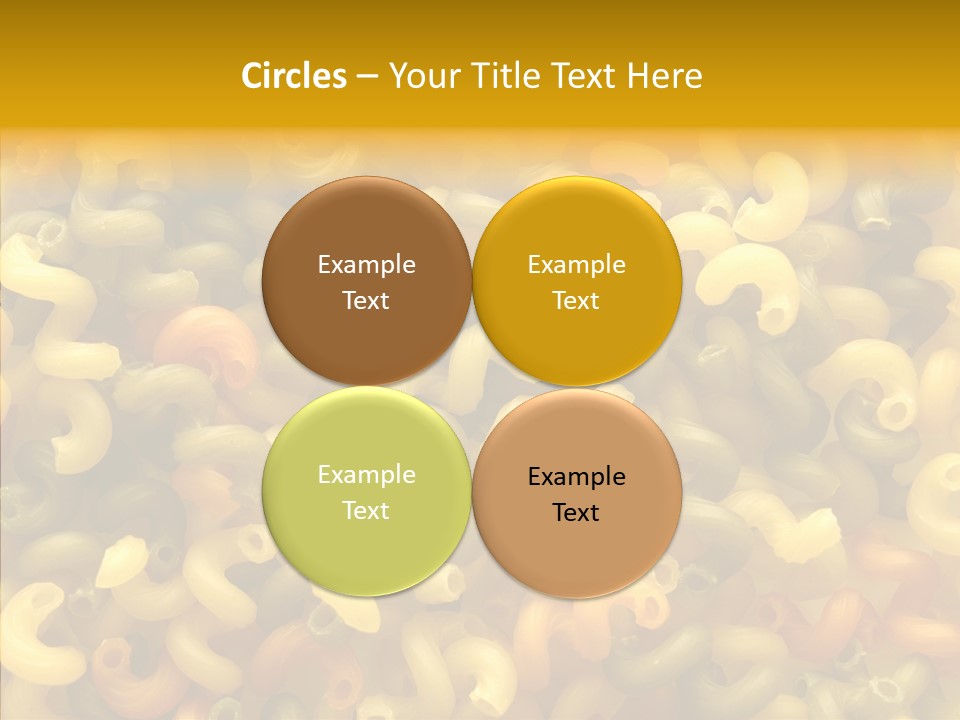 Circles – Your Title Text Here

Example Text

Example Text

Example Text

Example Text